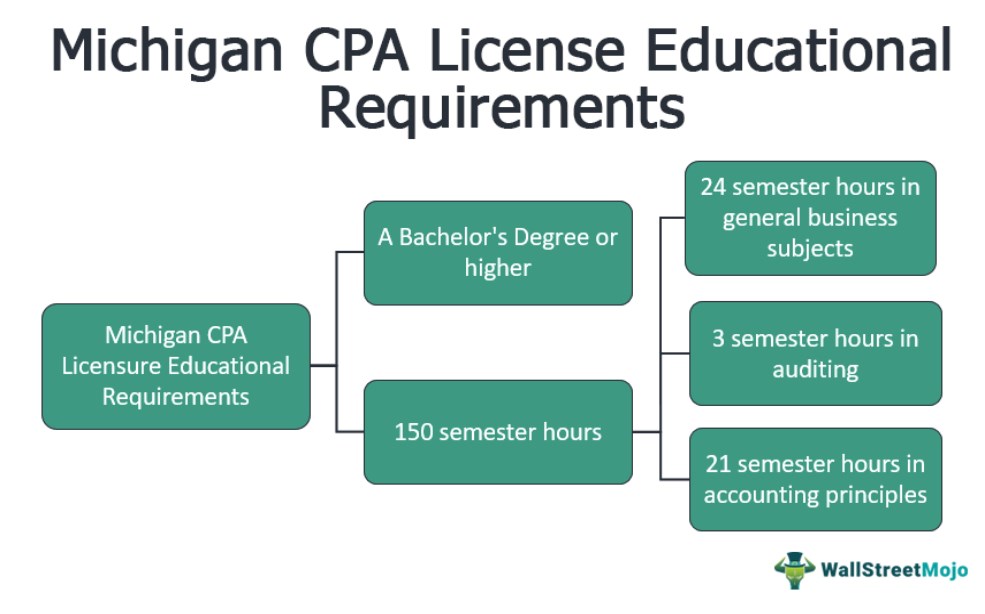 Michigan CPA License Educational Requirements

Michigan CPA Licensure Educational Requirements

A Bachelor's Degree or higher

150 semester hours

24 semester hours in general business subjects

3 semester hours in auditing

21 semester hours in accounting principles

WallStreetMojo